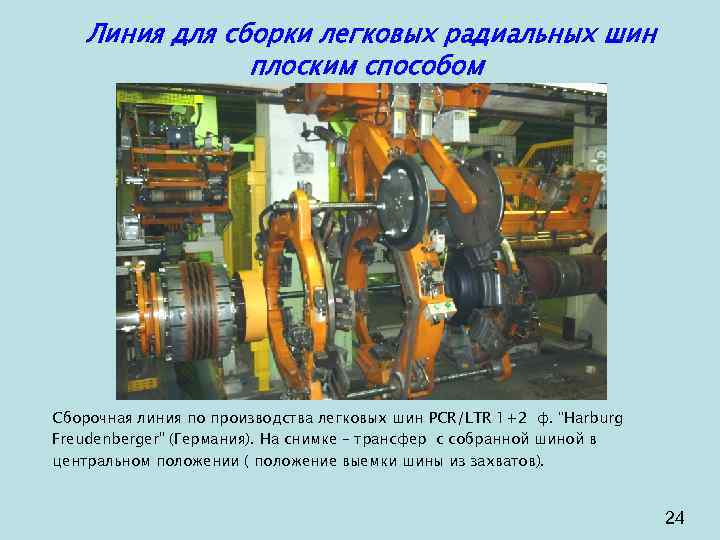 Линия для сборки легковых радиальных шин плоским способом

Сборочная линия по производства легковых шин PCR/LTR 1+2 ф. "Harburg Freudenberger" (Германия). На снимке – трансфер с собранной шиной в центральном положении ( положение выемки шины из захватов).

24